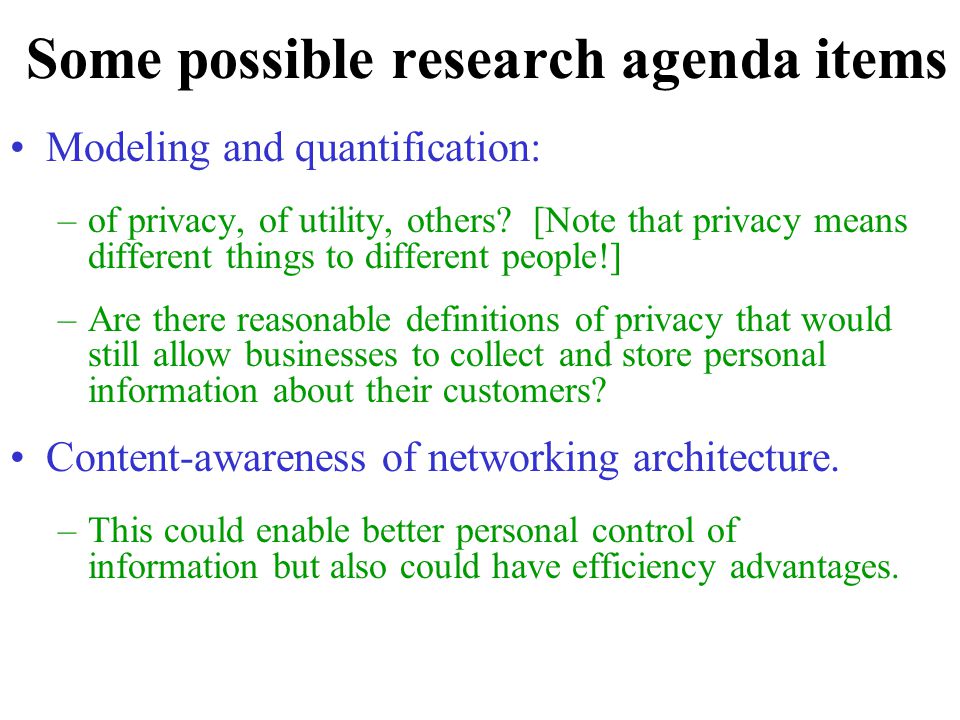 Some possible research agenda items

• Modeling and quantification:

– of privacy, of utility, others? [Note that privacy means different things to different people!]

– Are there reasonable definitions of privacy that would still allow businesses to collect and store personal information about their customers?

• Content-awareness of networking architecture.

– This could enable better personal control of information but also could have efficiency advantages.